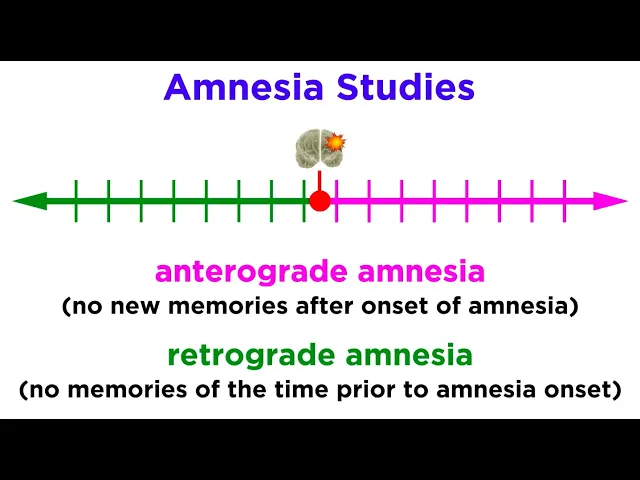 Amnesia Studies

anterograde amnesia
(no new memories after onset of amnesia)

retrograde amnesia
(no memories of the time prior to amnesia onset)